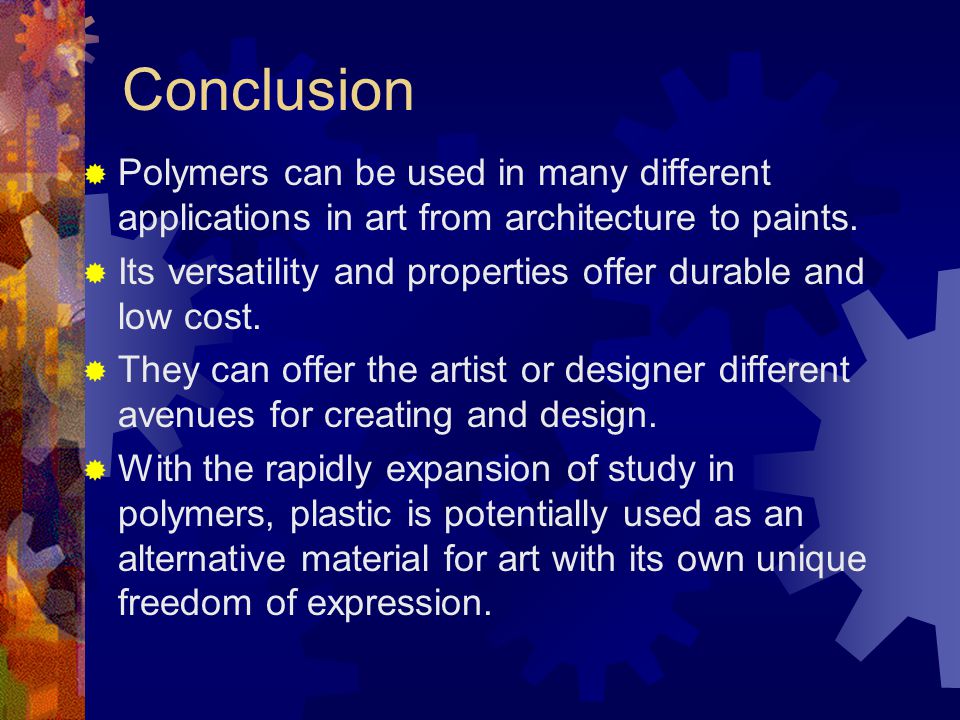 Conclusion

Polymers can be used in many different applications in art from architecture to paints.

Its versatility and properties offer durable and low cost.

They can offer the artist or designer different avenues for creating and design.

With the rapidly expansion of study in polymers, plastic is potentially used as an alternative material for art with its own unique freedom of expression.